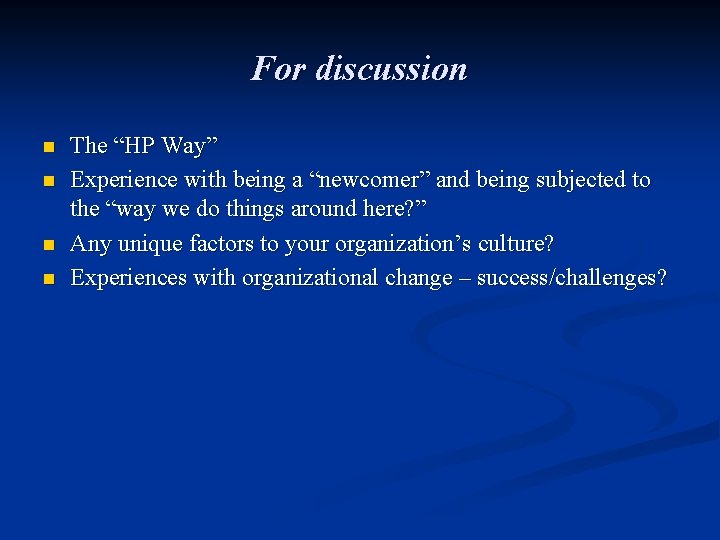 For discussion

- The “HP Way”
- Experience with being a “newcomer” and being subjected to the “way we do things around here?”
- Any unique factors to your organization’s culture?
- Experiences with organizational change – success/challenges?